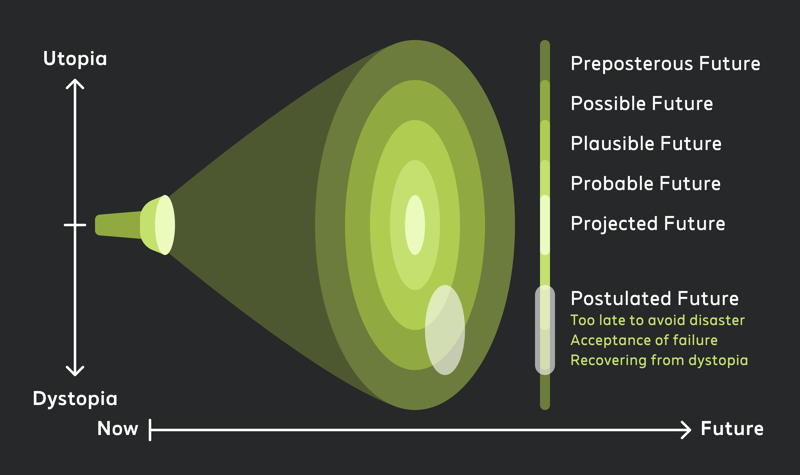 Utopia

Dystopia

Now

Future

Preposterous Future

Possible Future

Plausible Future

Probable Future

Projected Future

Postulated Future
Too late to avoid disaster
Acceptance of failure
Recovering from dystopia